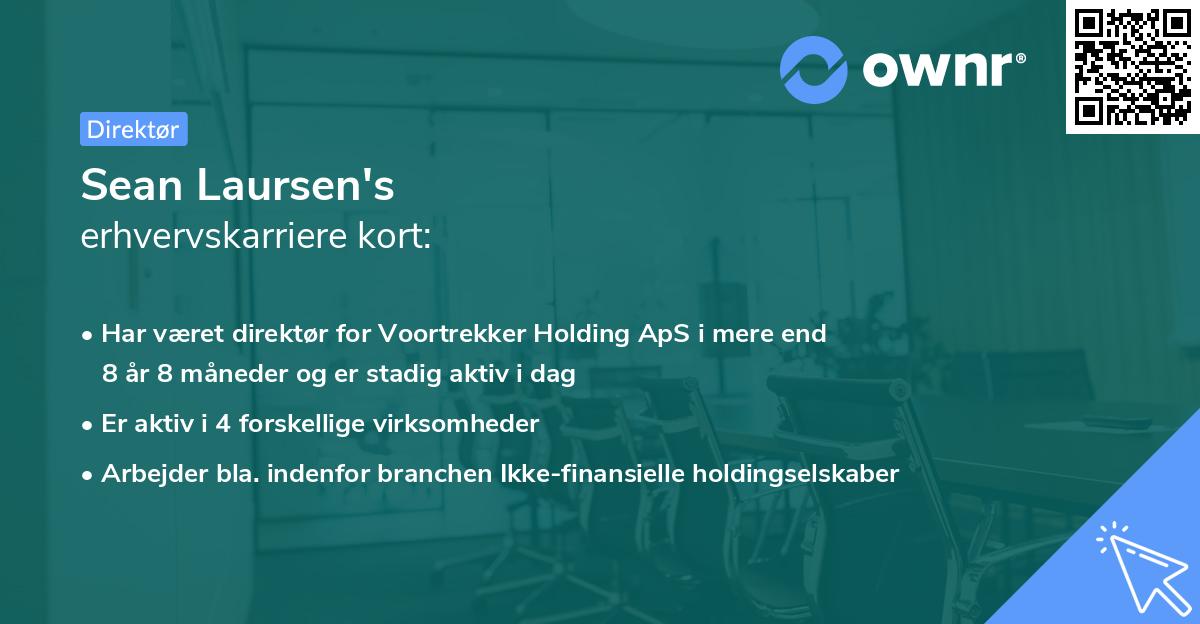 ownr®

Direktør

Sean Laursen's
erhvervskarriere kort:

• Har været direktør for Voortrekker Holding ApS i mere end 8 år 8 måneder og er stadig aktiv i dag
• Er aktiv i 4 forskellige virksomheder
• Arbejder bla. indenfor branchen Ikke-finansielle holdingselskaber